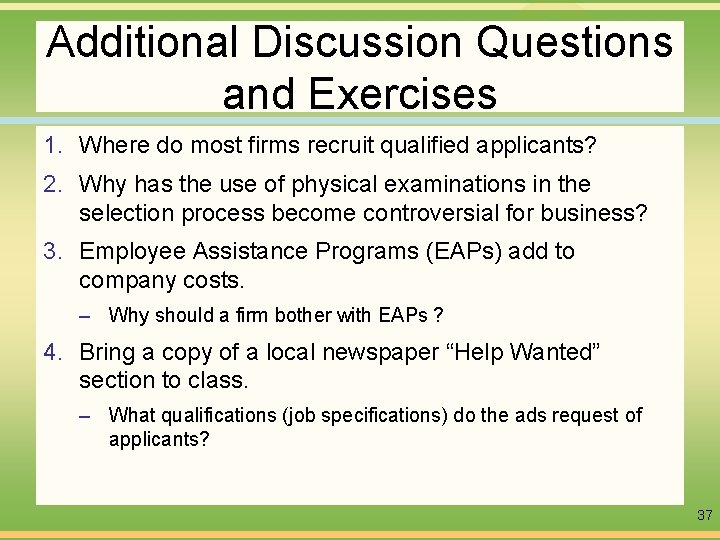 Additional Discussion Questions and Exercises

1. Where do most firms recruit qualified applicants?

2. Why has the use of physical examinations in the selection process become controversial for business?

3. Employee Assistance Programs (EAPs) add to company costs.

– Why should a firm bother with EAPs ?

4. Bring a copy of a local newspaper “Help Wanted” section to class.

– What qualifications (job specifications) do the ads request of applicants?

37